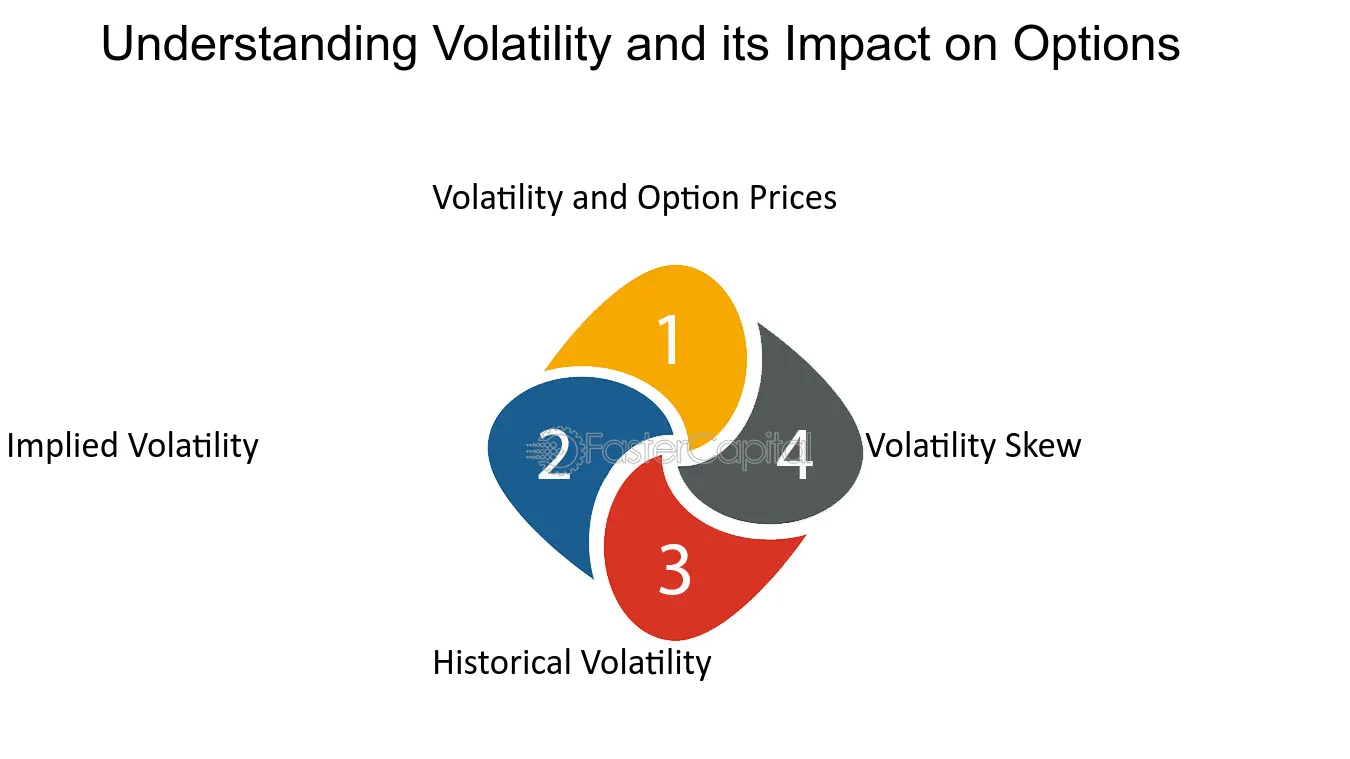 Understanding Volatility and its Impact on Options

Volatility and Option Prices

1

Implied Volatility

2

4

Volatility Skew

3

Historical Volatility

FasterCapital